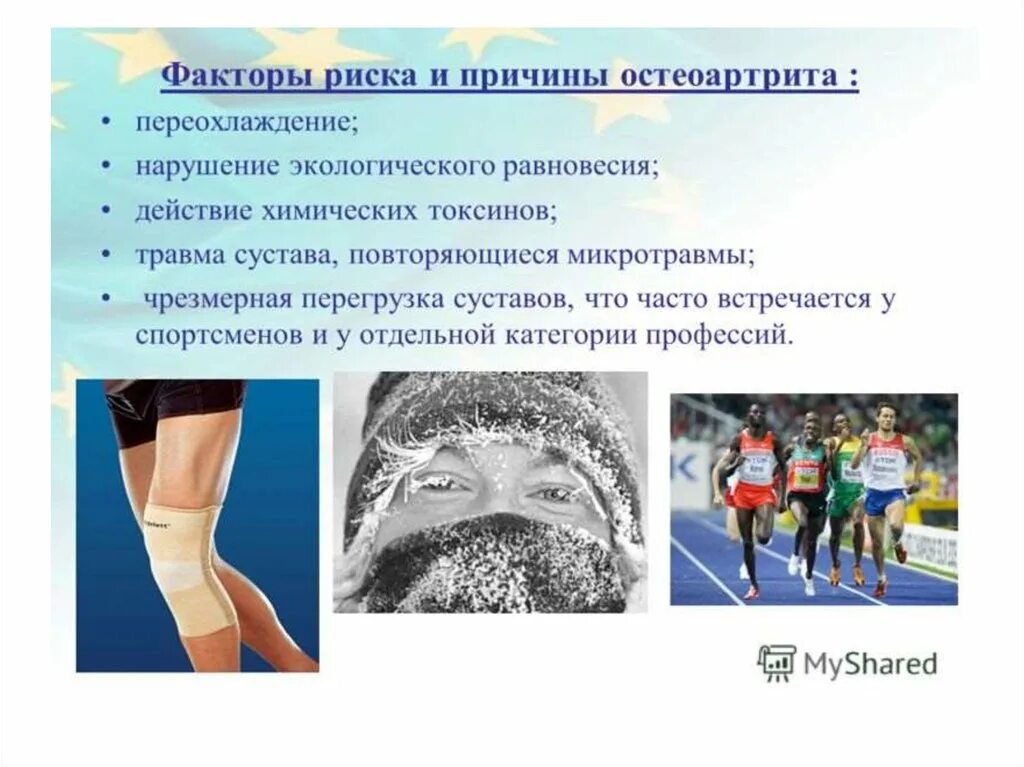 Факторы риска и причины остеоартрита :

• переохлаждение;
• нарушение экологического равновесия;
• действие химических токсинов;
• травма сустава, повторяющиеся микротравмы;
• чрезмерная перегрузка суставов, что часто встречается у спортсменов и у отдельной категории профессий.

MyShared